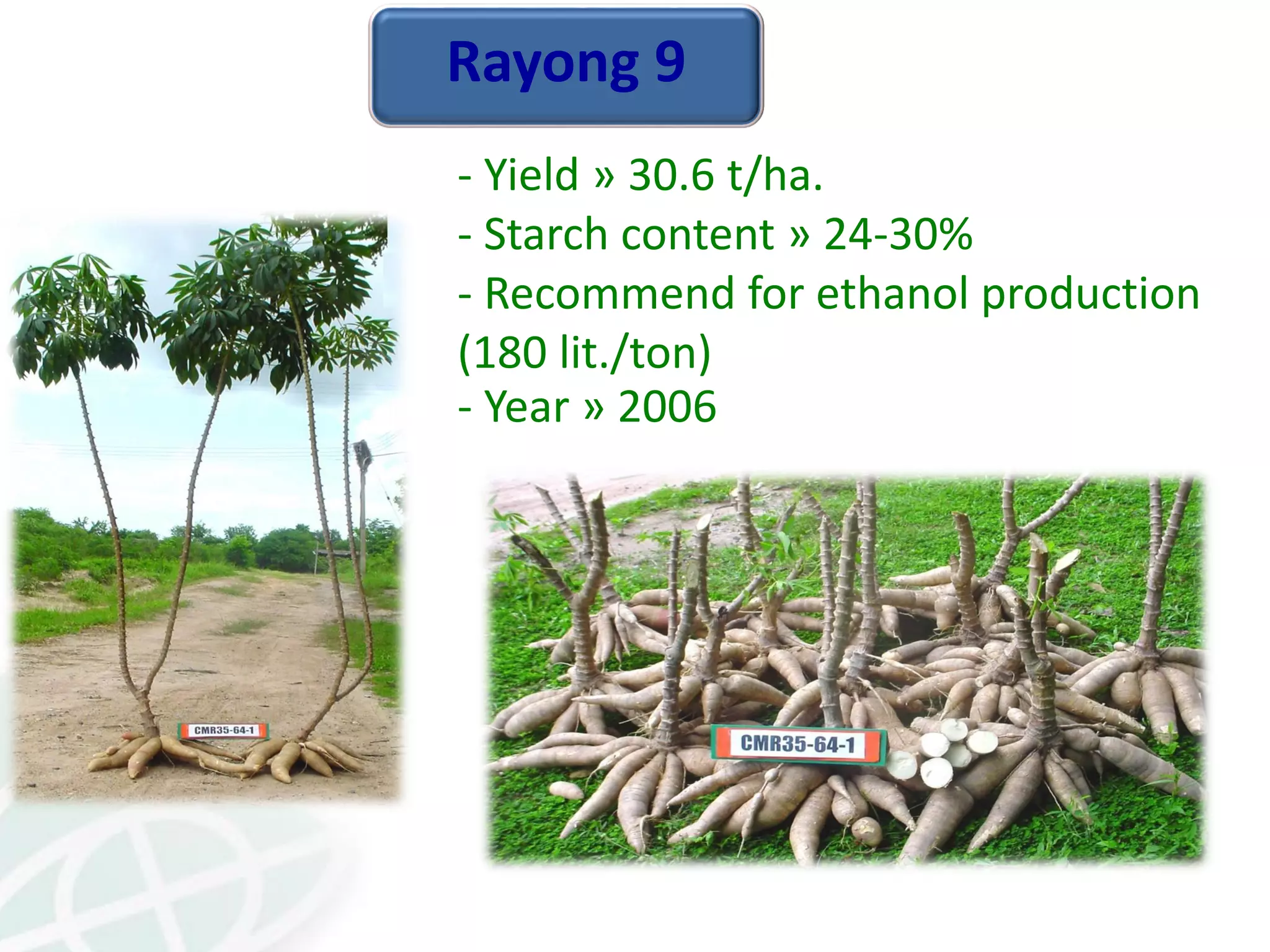 Rayong 9

- Yield » 30.6 t/ha.
- Starch content » 24-30%
- Recommend for ethanol production (180 lit./ton)
- Year » 2006

CMR35-64-1

CMR35-64-1